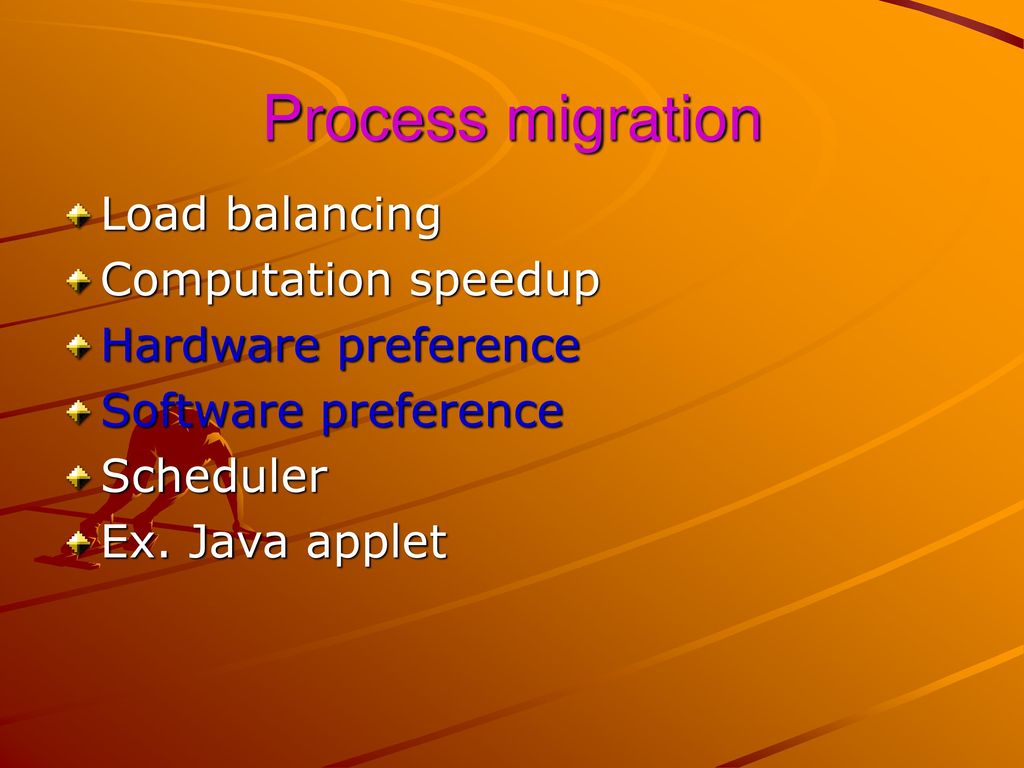 Process migration

Load balancing
Computation speedup
Hardware preference
Software preference
Scheduler
Ex. Java applet